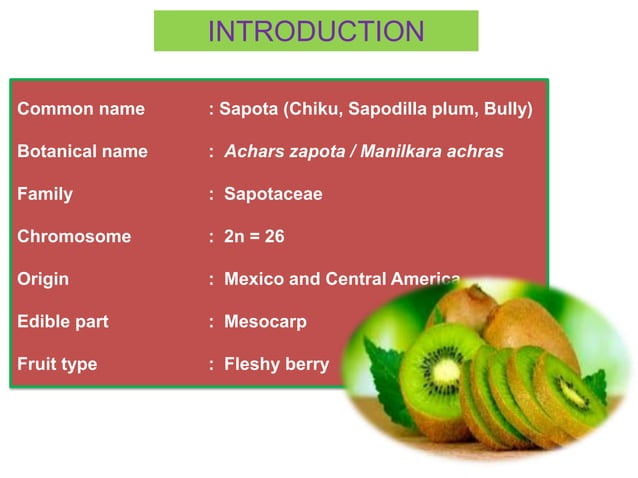 INTRODUCTION

Common name : Sapota (Chiku, Sapodilla plum, Bully)

Botanical name : Achars zapota / Manilkara achras

Family : Sapotaceae

Chromosome : 2n = 26

Origin : Mexico and Central America

Edible part : Mesocarp

Fruit type : Fleshy berry